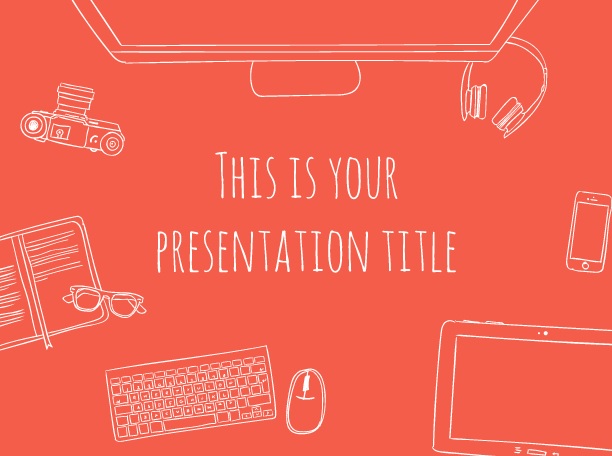 THIS IS YOUR PRESENTATION TITLE